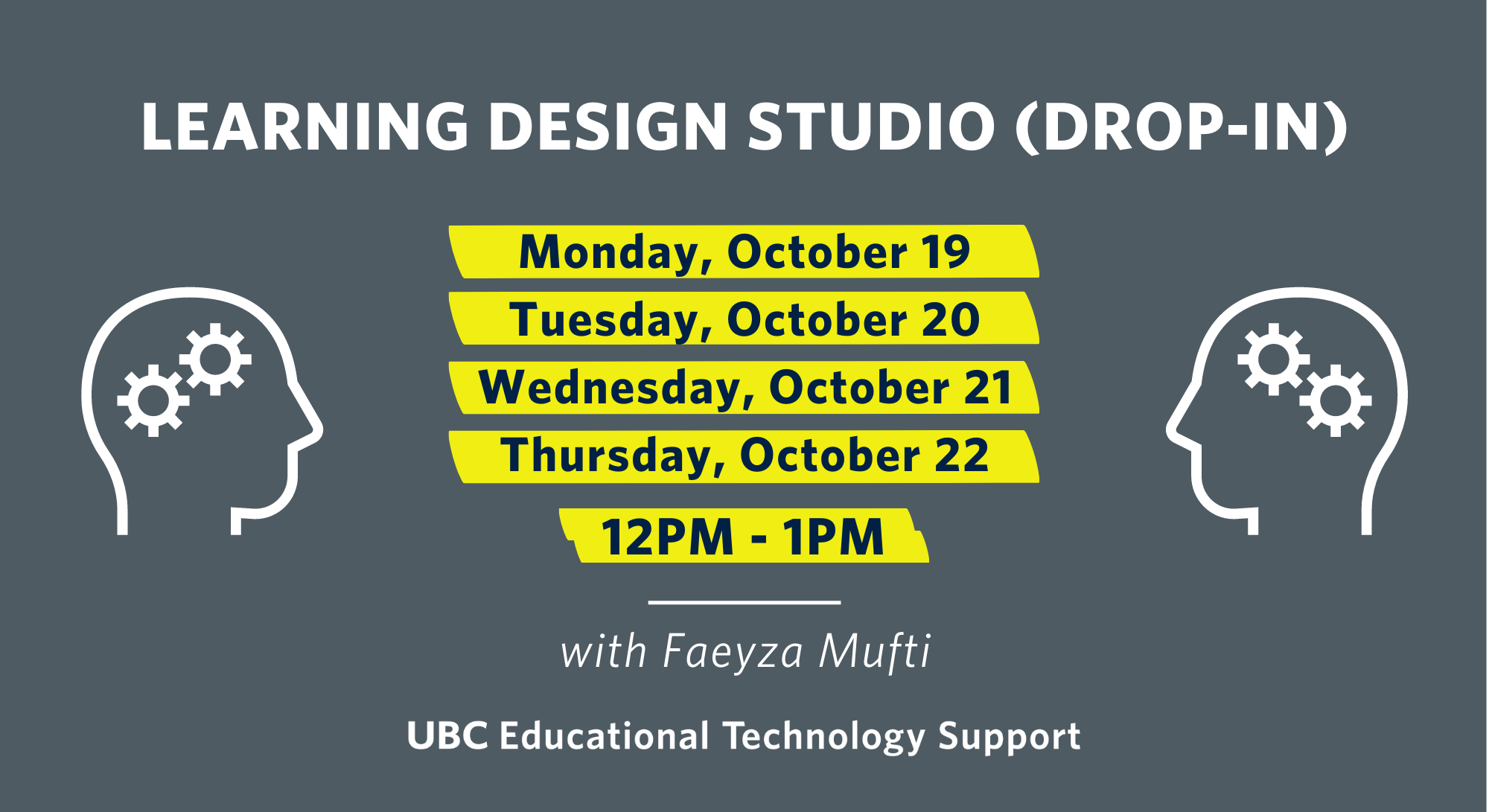 LEARNING DESIGN STUDIO (DROP-IN)

Monday, October 19
Tuesday, October 20
Wednesday, October 21
Thursday, October 22

12PM - 1PM

with Faeyza Mufti

UBC Educational Technology Support